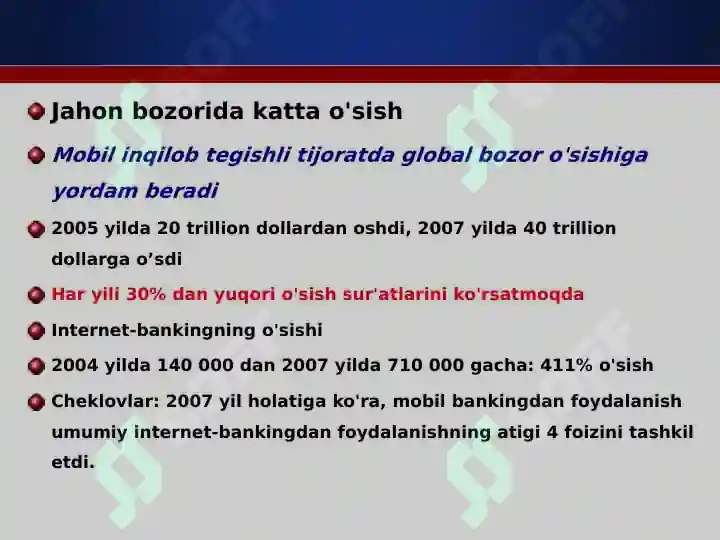 Jahon bozorida katta o'sish

Mobil inqilob tegishli tijoratda global bozor o'sishiga yordam beradi

2005 yilda 20 trillion dollardan oshdi, 2007 yilda 40 trillion dollarga o’sdi

Har yili 30% dan yuqori o'sish sur'atlarini ko'rsatmoqda

Internet-bankingning o'sishi

2004 yilda 140 000 dan 2007 yilda 710 000 gacha: 411% o'sish

Cheklovlar: 2007 yil holatiga ko'ra, mobil bankingdan foydalanish umumiy internet-bankingdan foydalanishning atigi 4 foizini tashkil etdi.